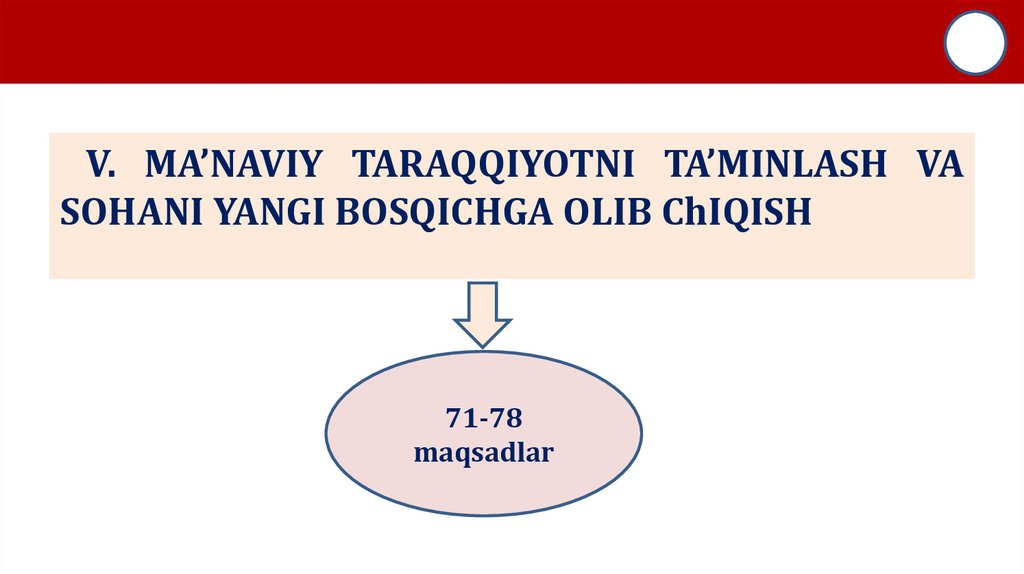 V. MA’NAVIY TARAQQIYOTNI TA’MINLASH VA SOHANI YANGI BOSQICHGA OLIB ChIQISH

71-78
maqsadlar